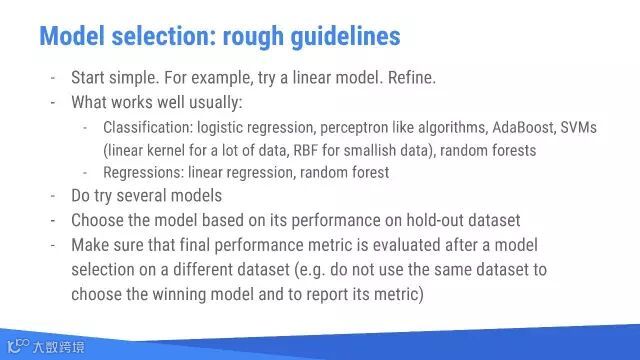 Model selection: rough guidelines

- Start simple. For example, try a linear model. Refine.
- What works well usually:
  - Classification: logistic regression, perceptron like algorithms, AdaBoost, SVMs (linear kernel for a lot of data, RBF for smallish data), random forests
  - Regressions: linear regression, random forest
- Do try several models
- Choose the model based on its performance on hold-out dataset
- Make sure that final performance metric is evaluated after a model selection on a different dataset (e.g. do not use the same dataset to choose the winning model and to report its metric)

大数跨境